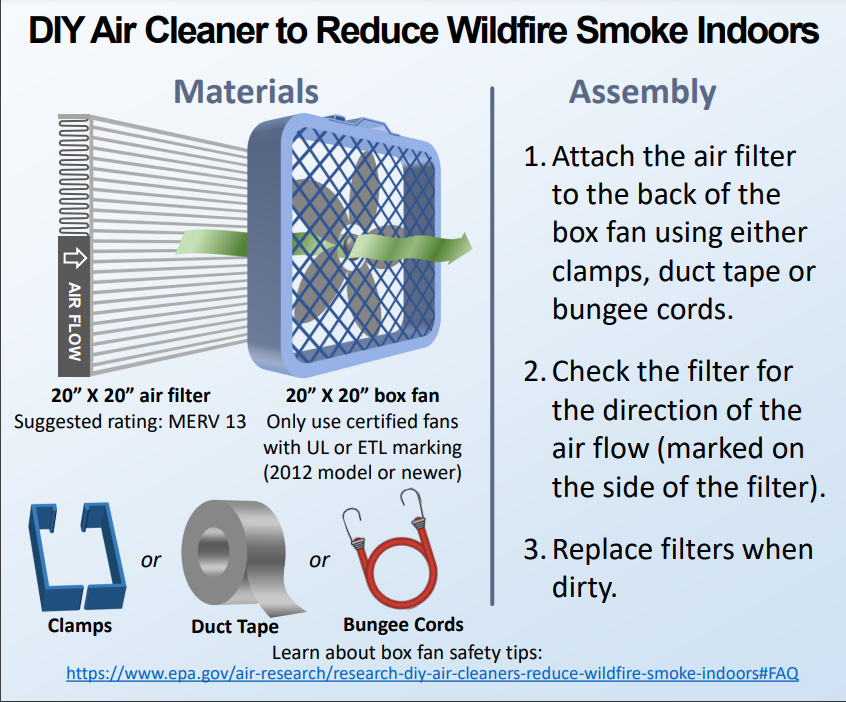 DIY Air Cleaner to Reduce Wildfire Smoke Indoors

Materials

AIR FLOW

20” X 20” air filter
Suggested rating: MERV 13

20” X 20” box fan
Only use certified fans with UL or ETL marking (2012 model or newer)

Clamps

or

Duct Tape

or

Bungee Cords

Assembly

1. Attach the air filter to the back of the box fan using either clamps, duct tape or bungee cords.

2. Check the filter for the direction of the air flow (marked on the side of the filter).

3. Replace filters when dirty.

Learn about box fan safety tips:
https://www.epa.gov/air-research/research-diy-air-cleaners-reduce-wildfire-smoke-indoors#FAQ